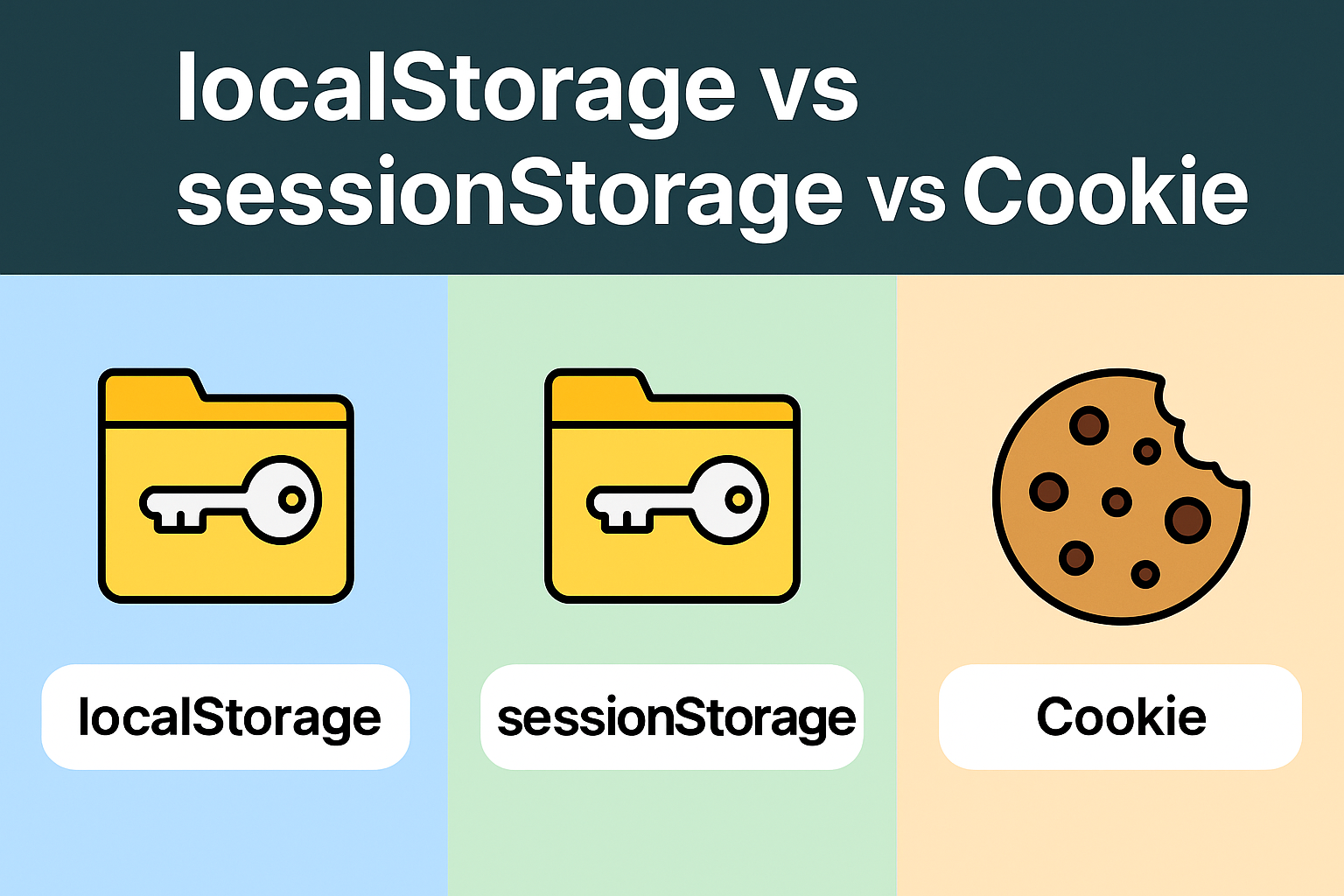 localStorage vs sessionStorage vs Cookie

localStorage

sessionStorage

Cookie